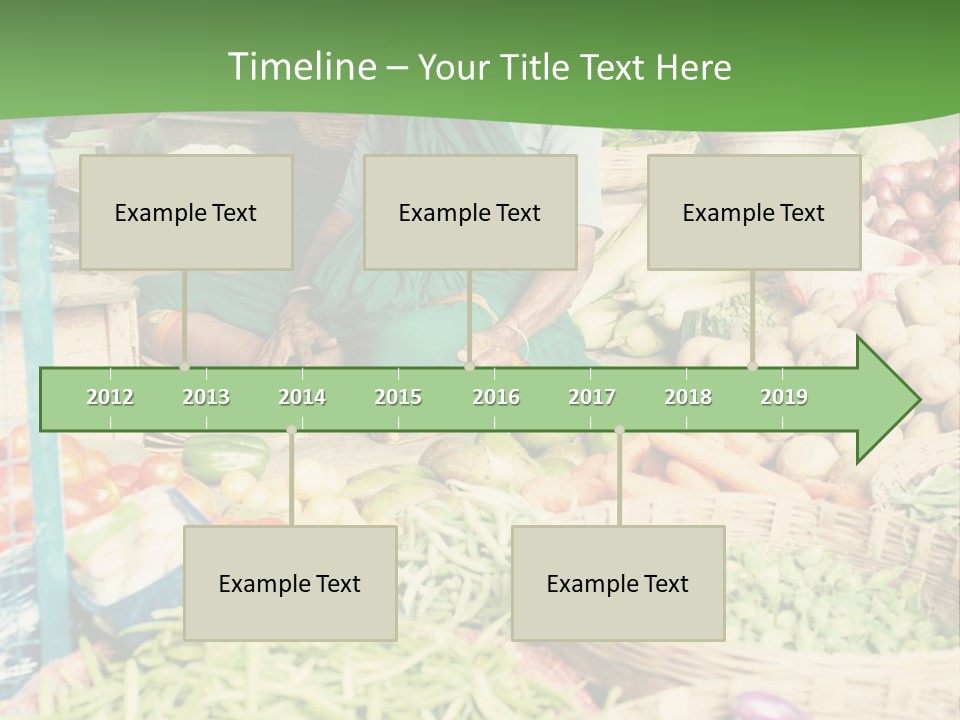 Timeline – Your Title Text Here

Example Text

Example Text

Example Text

2012 2013 2014 2015 2016 2017 2018 2019

Example Text

Example Text